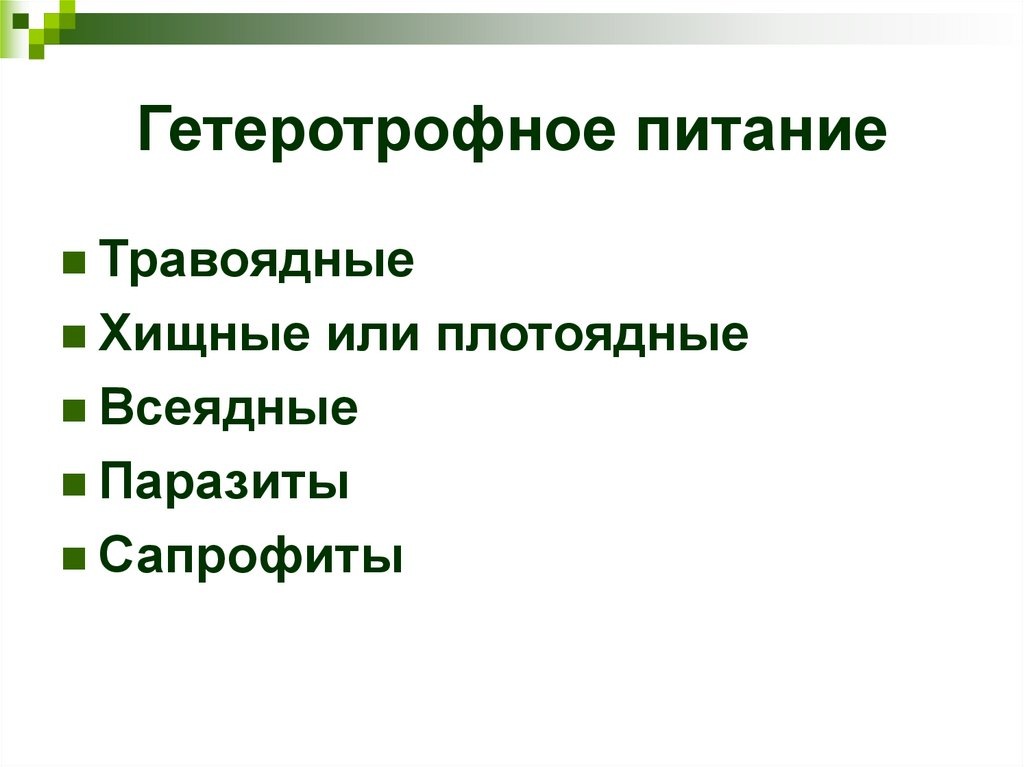 Гетеротрофное питание

- Травоядные
- Хищные или плотоядные
- Всеядные
- Паразиты
- Сапрофиты